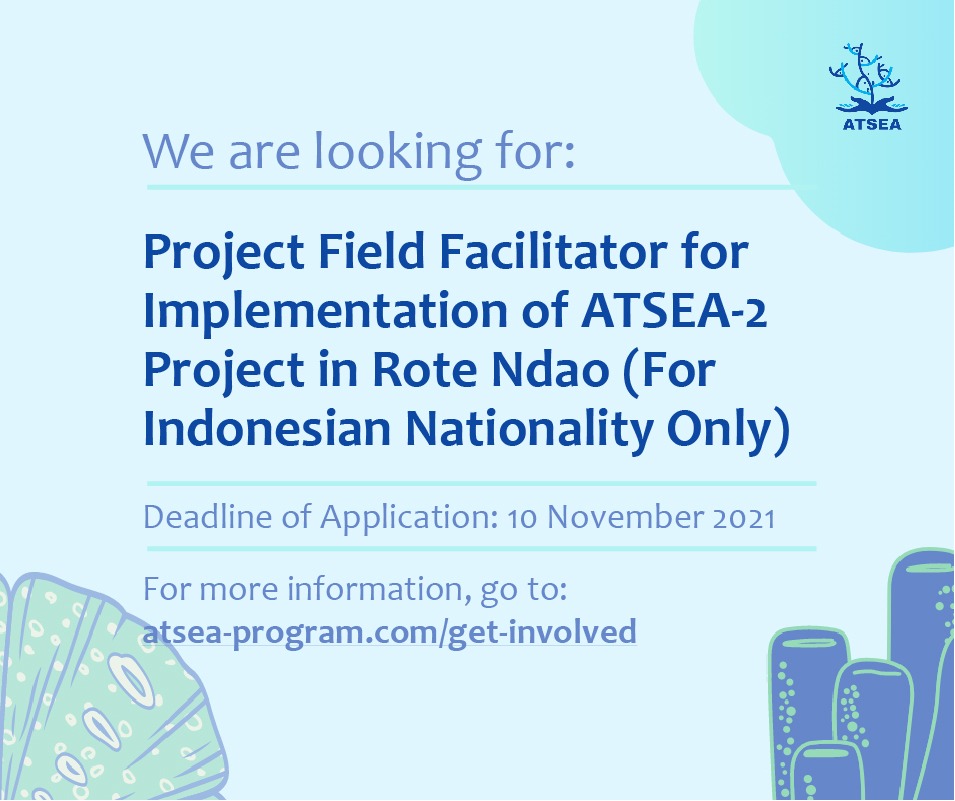 ATSEA

We are looking for:

Project Field Facilitator for Implementation of ATSEA-2 Project in Rote Ndao (For Indonesian Nationality Only)

Deadline of Application: 10 November 2021

For more information, go to:
atsea-program.com/get-involved